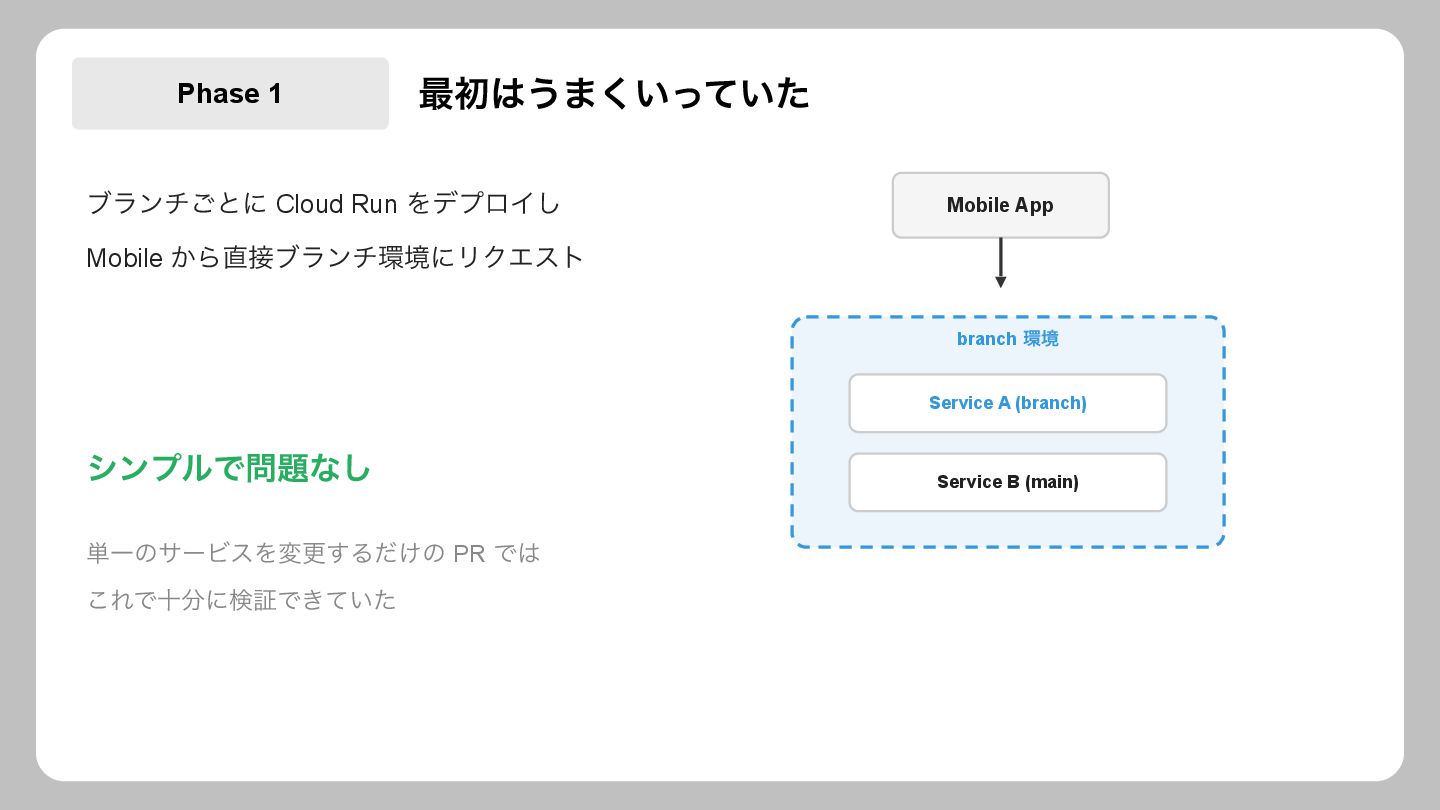 Phase 1

最初はうまくいっていた

ブランチごとに Cloud Run をデプロイし
Mobile から直接ブランチ環境にリクエスト

シンプルで問題なし

単一のサービスを変更するだけの PR では
これで十分に検証できていた

Mobile App

branch 環境

Service A (branch)

Service B (main)